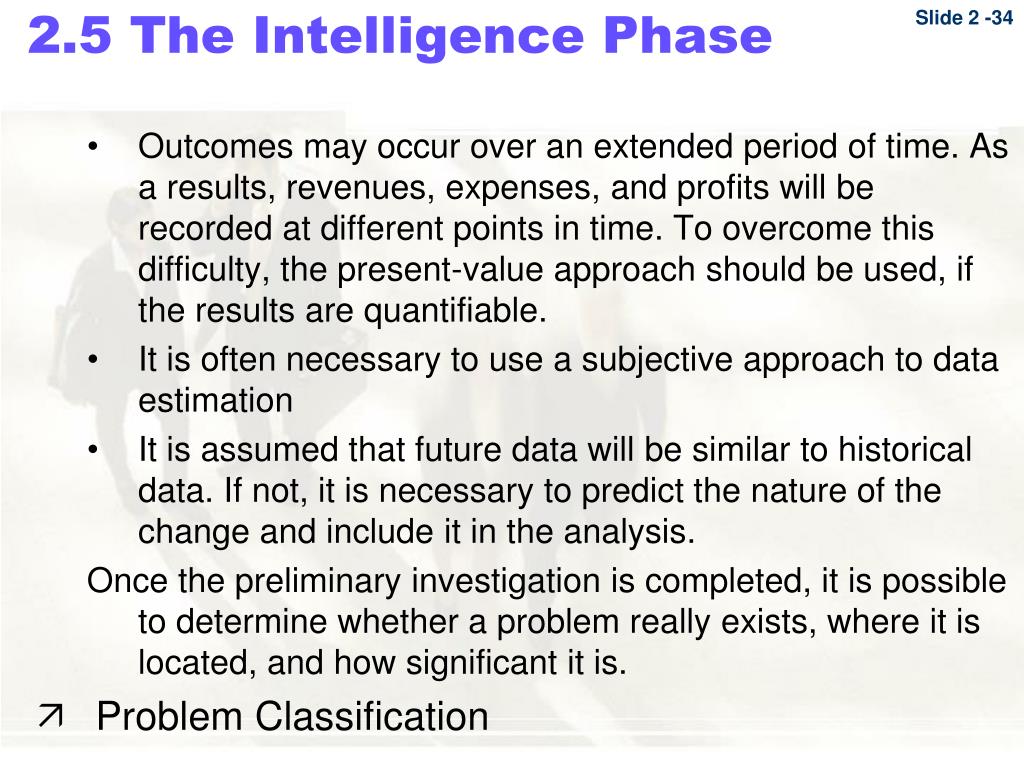 2.5 The Intelligence Phase

Slide 2 -34

• Outcomes may occur over an extended period of time. As a results, revenues, expenses, and profits will be recorded at different points in time. To overcome this difficulty, the present-value approach should be used, if the results are quantifiable.
• It is often necessary to use a subjective approach to data estimation
• It is assumed that future data will be similar to historical data. If not, it is necessary to predict the nature of the change and include it in the analysis.

Once the preliminary investigation is completed, it is possible to determine whether a problem really exists, where it is located, and how significant it is.

↗ Problem Classification